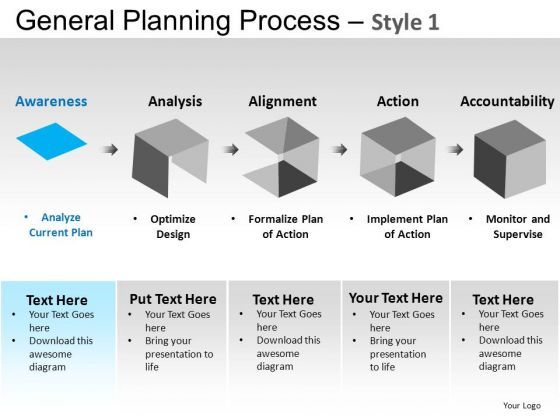 General Planning Process – Style 1

Awareness

Analysis

Alignment

Action

Accountability

• Analyze Current Plan

• Optimize Design

• Formalize Plan of Action

• Implement Plan of Action

• Monitor and Supervise

Text Here
• Your Text Goes here
• Download this awesome diagram

Put Text Here
• Your Text Goes here
• Bring your presentation to life

Text Here
• Your Text Goes here
• Download this awesome diagram

Your Text Here
• Your Text Goes here
• Bring your presentation to life

Text Here
• Your Text Goes here
• Download this awesome diagram

Your Logo